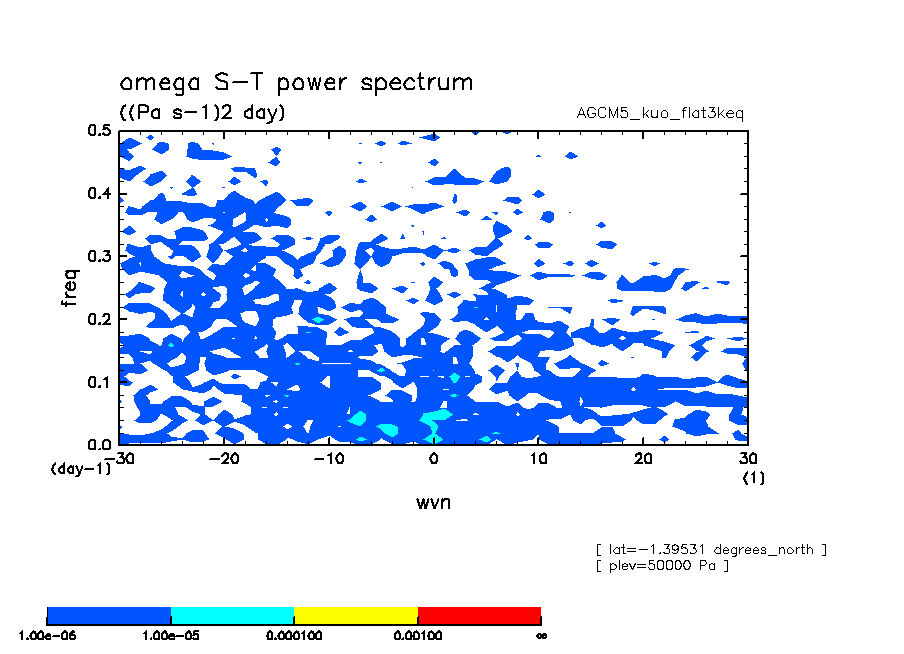 omega S-T power spectrum
((Pa s-1)2 day)
AGCM5_kuo_flat3keq

0.5
0.4
0.3
0.2
0.1
0.0
freq
(day-1)

-30
-20
-10
0
10
20
30
(1)
wvn

[ lat=-1.39531 degrees_north ]
[ plev=50000 Pa ]

1.00e-06
1.00e-05
0.000100
0.00100
∞